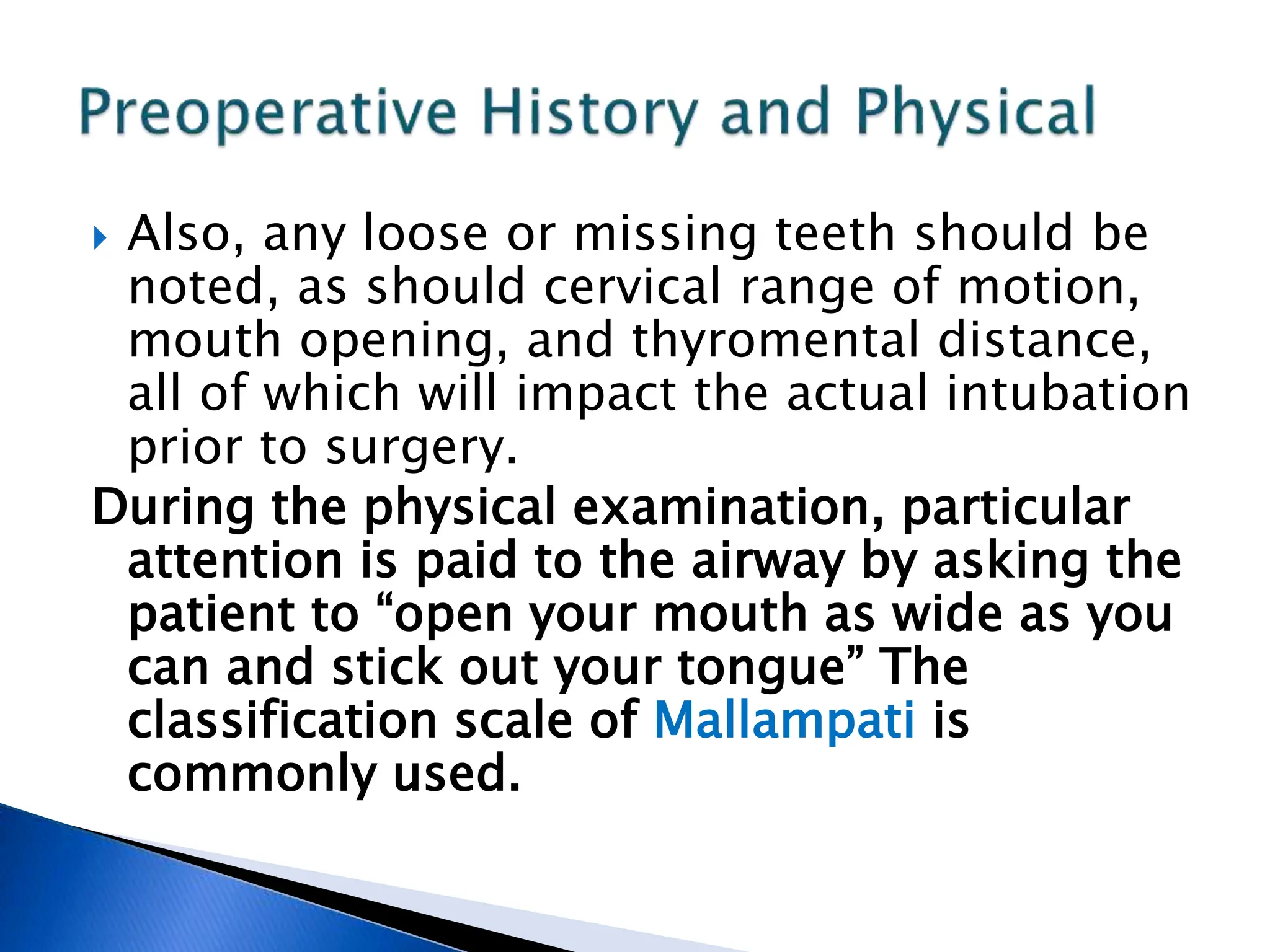 Preoperative History and Physical

Also, any loose or missing teeth should be noted, as should cervical range of motion, mouth opening, and thyromental distance, all of which will impact the actual intubation prior to surgery.

During the physical examination, particular attention is paid to the airway by asking the patient to “open your mouth as wide as you can and stick out your tongue” The classification scale of Mallampati is commonly used.